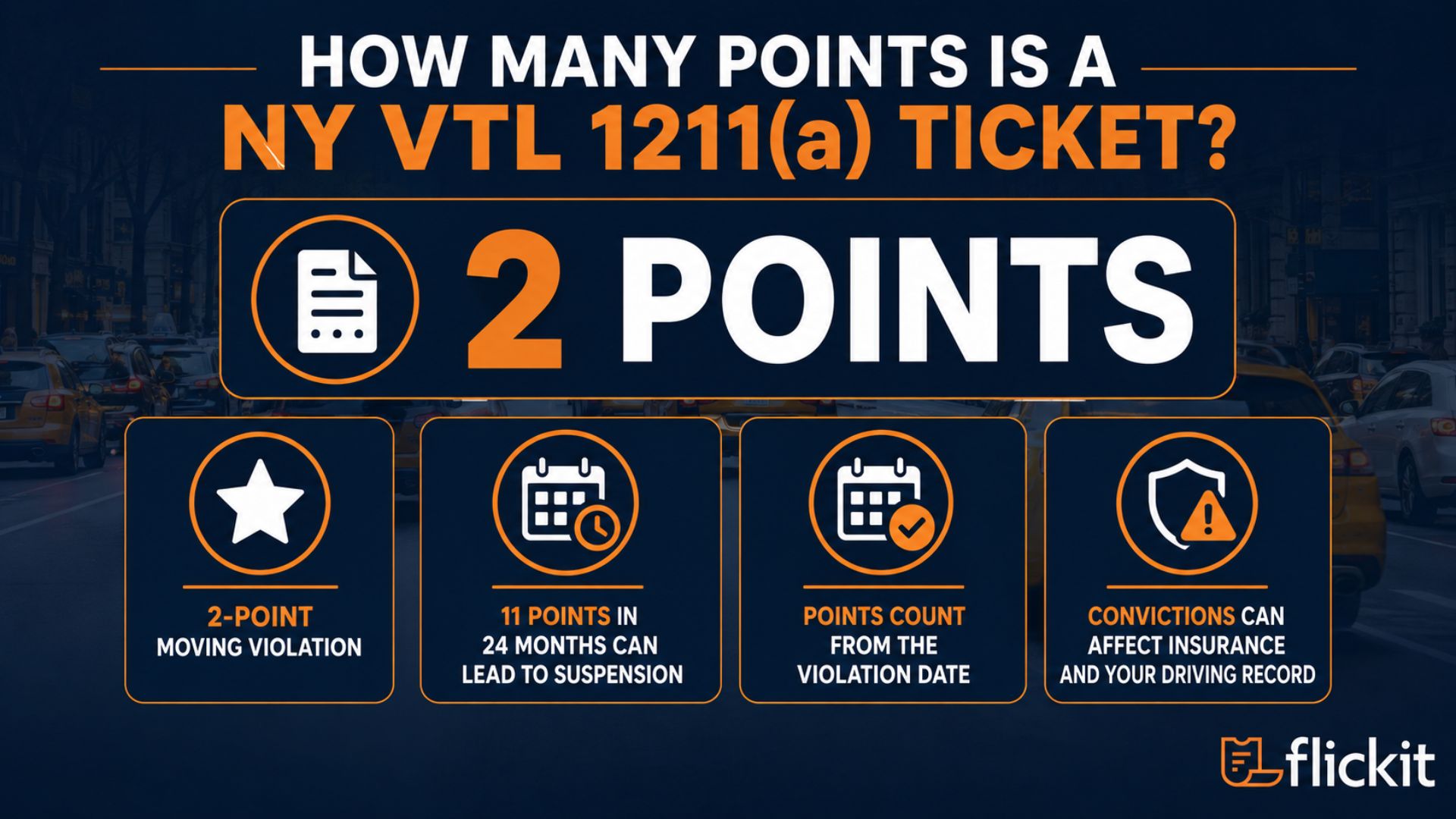 HOW MANY POINTS IS A
NY VTL 1211(a) TICKET?

2 POINTS

2-POINT
MOVING VIOLATION

11 POINTS IN
24 MONTHS CAN
LEAD TO SUSPENSION

POINTS COUNT
FROM THE
VIOLATION DATE

CONVICTIONS CAN
AFFECT INSURANCE
AND YOUR DRIVING RECORD

flickit